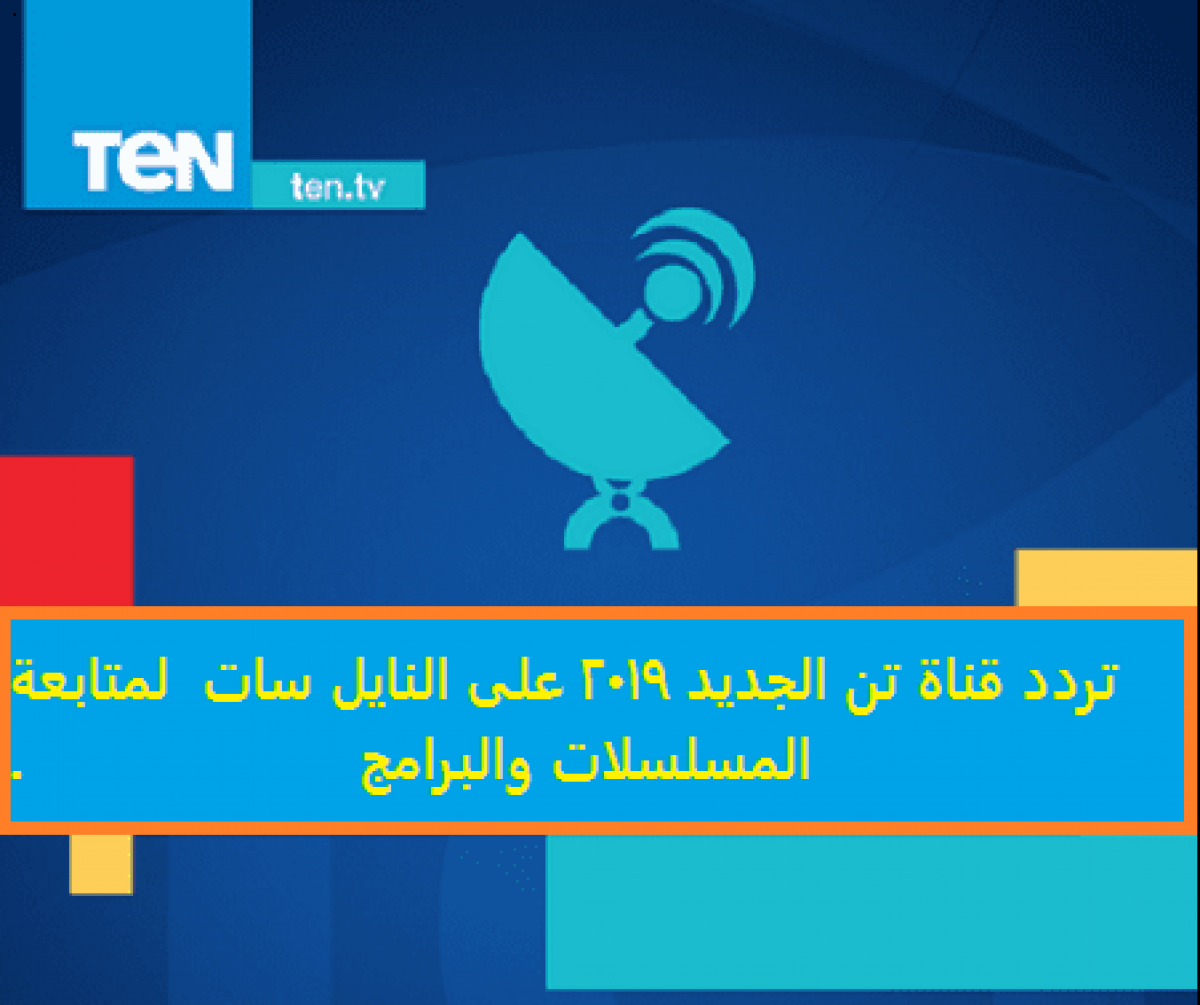 TeN
ten.tv

تردد قناة تن الجديد ٢٠١٩ على النايل سات لمتابعة المسلسلات والبرامج .